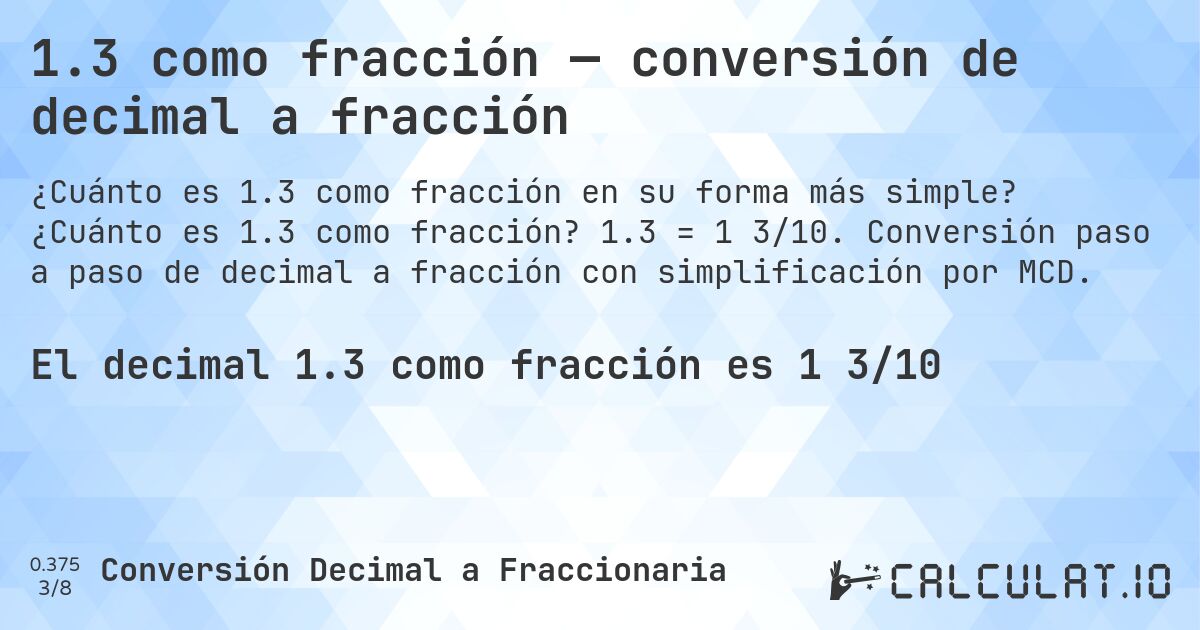 1.3 como fracción — conversión de decimal a fracción

¿Cuánto es 1.3 como fracción en su forma más simple? ¿Cuánto es 1.3 como fracción? 1.3 = 1 3/10. Conversión paso a paso de decimal a fracción con simplificación por MCD.

El decimal 1.3 como fracción es 1 3/10

0.375
3/8
Conversión Decimal a Fraccionaria

CALCULAT.IO